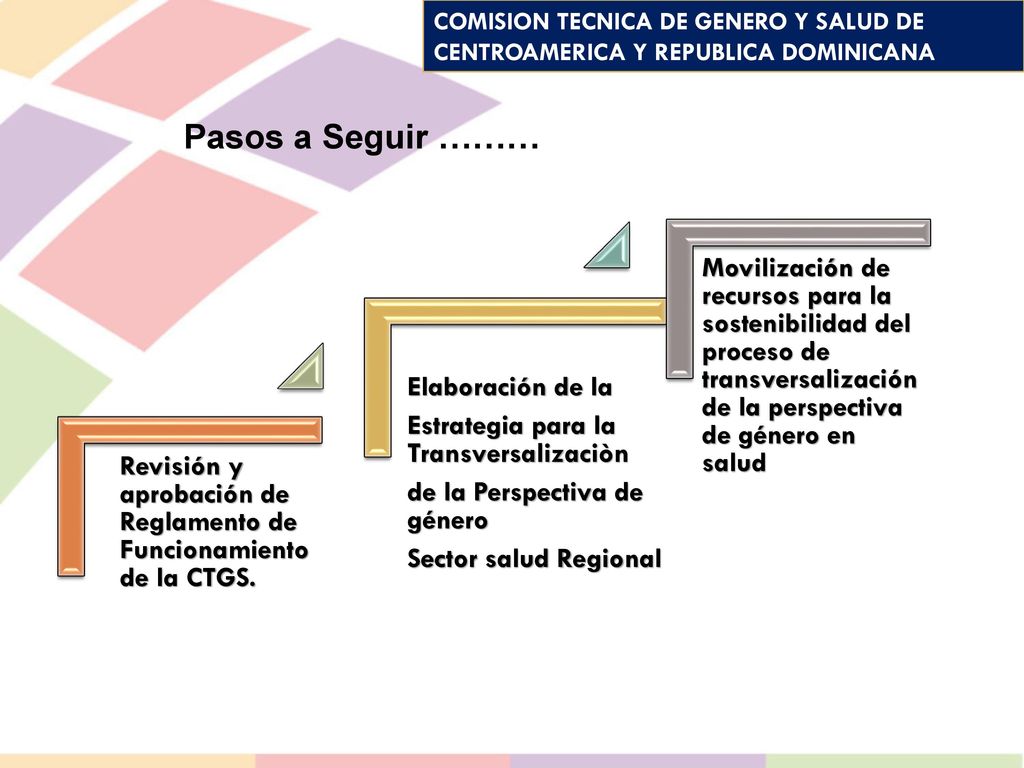 COMISION TECNICA DE GENERO Y SALUD DE CENTROAMERICA Y REPUBLICA DOMINICANA

Pasos a Seguir ………

Revisión y aprobación de Reglamento de Funcionamiento de la CTGS.

Elaboración de la

Estrategia para la Transversalizaciòn

de la Perspectiva de género

Sector salud Regional

Movilización de recursos para la sostenibilidad del proceso de transversalización de la perspectiva de género en salud